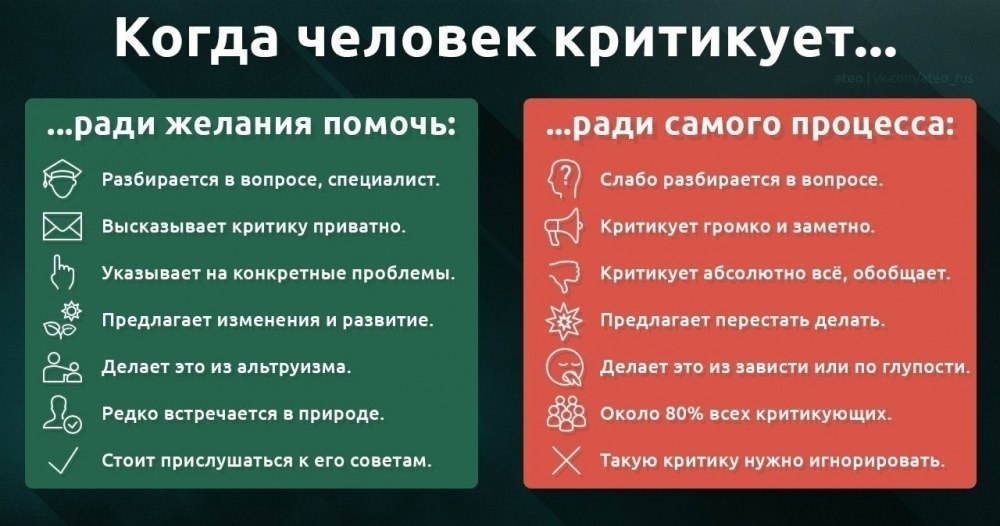 Когда человек критикует...

ateo | vk.com/ateo_rus

...ради желания помочь:

Разбирается в вопросе, специалист.

Высказывает критику приватно.

Указывает на конкретные проблемы.

Предлагает изменения и развитие.

Делает это из альтруизма.

Редко встречается в природе.

Стоит прислушаться к его советам.

...ради самого процесса:

Слабо разбирается в вопросе.

Критикует громко и заметно.

Критикует абсолютно всё, обобщает.

Предлагает перестать делать.

Делает это из зависти или по глупости.

Около 80% всех критикующих.

Такую критику нужно игнорировать.